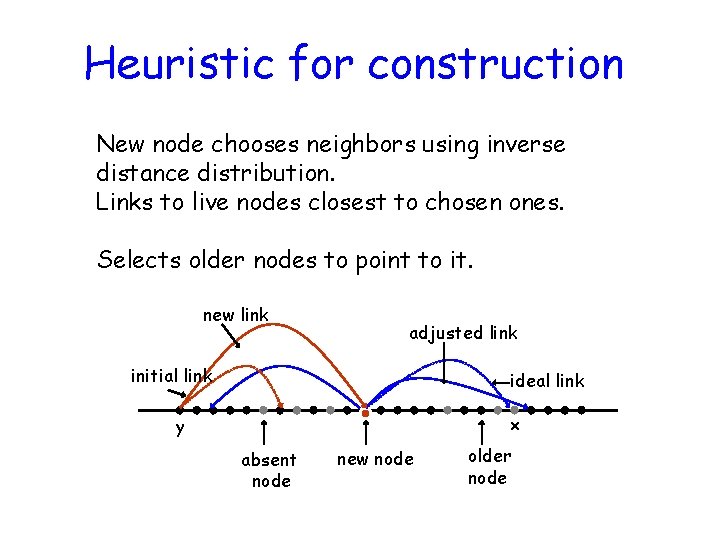 Heuristic for construction

New node chooses neighbors using inverse distance distribution.
Links to live nodes closest to chosen ones.

Selects older nodes to point to it.

new link

adjusted link

initial link

ideal link

y

x

absent node

new node

older node